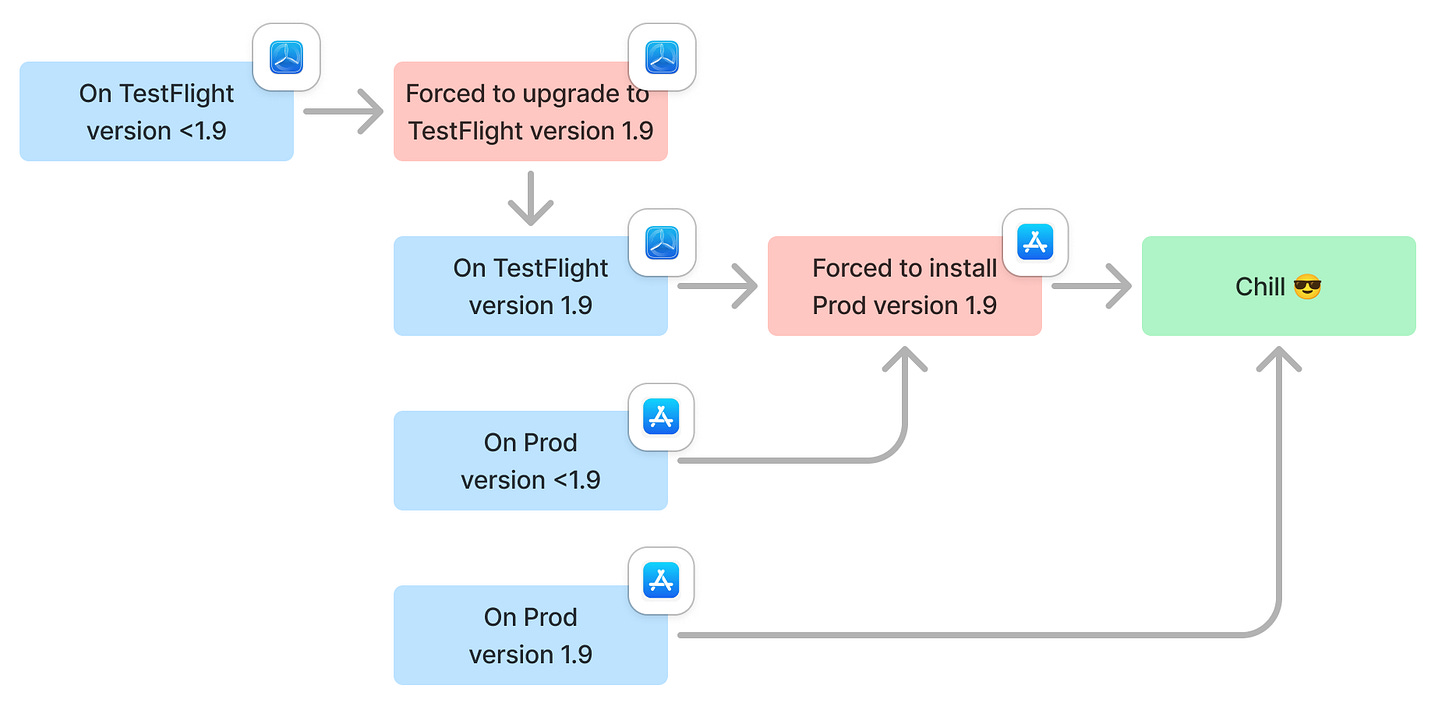 On TestFlight version <1.9

Forced to upgrade to TestFlight version 1.9

On TestFlight version 1.9

Forced to install Prod version 1.9

Chill 😎

On Prod version <1.9

On Prod version 1.9